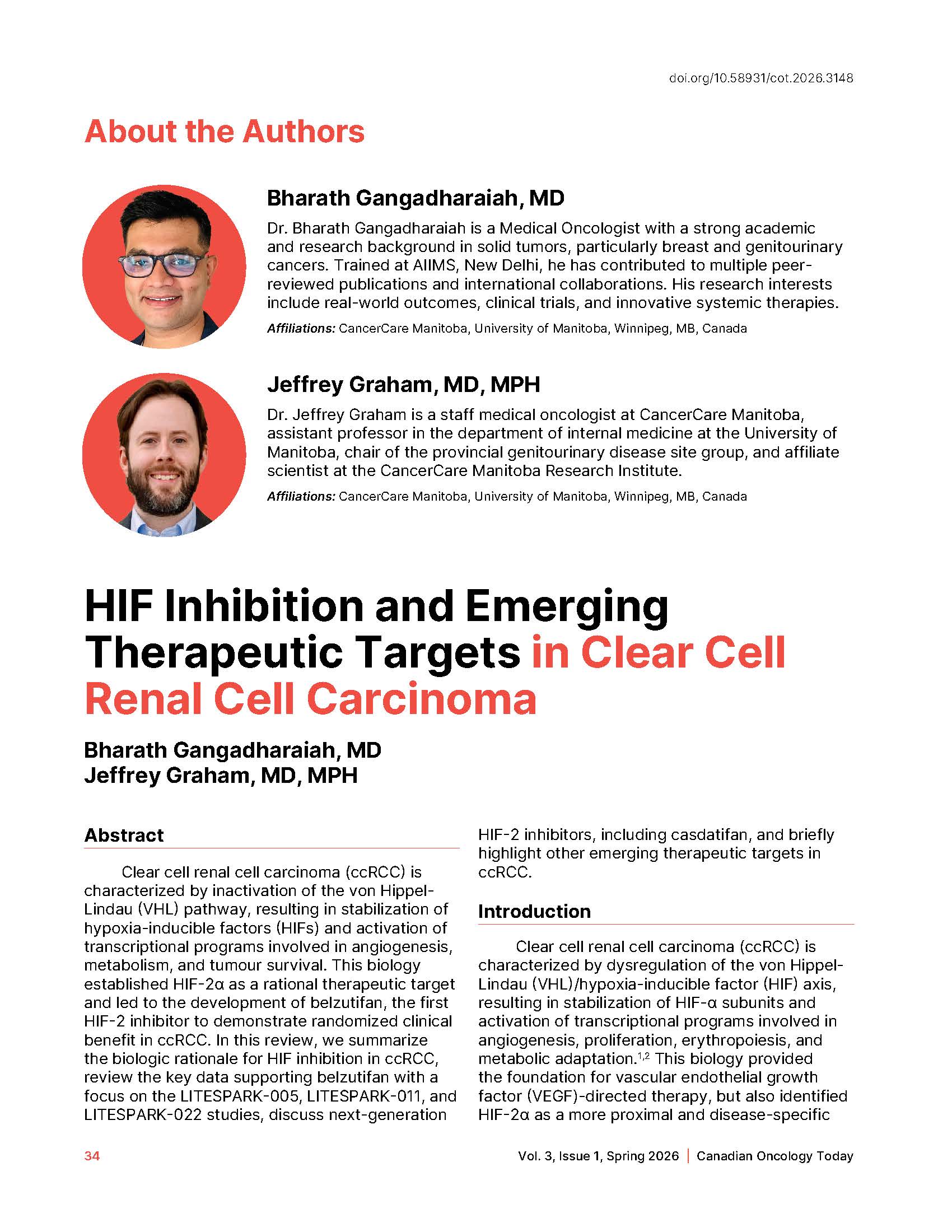 doi.org/10.58931/cot.2026.3148

About the Authors

Bharath Gangadharaiah, MD

Dr. Bharath Gangadharaiah is a Medical Oncologist with a strong academic and research background in solid tumors, particularly breast and genitourinary cancers. Trained at AIIMS, New Delhi, he has contributed to multiple peer-reviewed publications and international collaborations. His research interests include real-world outcomes, clinical trials, and innovative systemic therapies.

Affiliations: CancerCare Manitoba, University of Manitoba, Winnipeg, MB, Canada

Jeffrey Graham, MD, MPH

Dr. Jeffrey Graham is a staff medical oncologist at CancerCare Manitoba, assistant professor in the department of internal medicine at the University of Manitoba, chair of the provincial genitourinary disease site group, and affiliate scientist at the CancerCare Manitoba Research Institute.

Affiliations: CancerCare Manitoba, University of Manitoba, Winnipeg, MB, Canada

HIF Inhibition and Emerging Therapeutic Targets in Clear Cell Renal Cell Carcinoma

Bharath Gangadharaiah, MD
Jeffrey Graham, MD, MPH

Abstract

Clear cell renal cell carcinoma (ccRCC) is characterized by inactivation of the von Hippel-Lindau (VHL) pathway, resulting in stabilization of hypoxia-inducible factors (HIFs) and activation of transcriptional programs involved in angiogenesis, metabolism, and tumour survival. This biology established HIF-2α as a rational therapeutic target and led to the development of belzutifan, the first HIF-2 inhibitor to demonstrate randomized clinical benefit in ccRCC. In this review, we summarize the biologic rationale for HIF inhibition in ccRCC, review the key data supporting belzutifan with a focus on the LITESPARK-005, LITESPARK-011, and LITESPARK-022 studies, discuss next-generation HIF-2 inhibitors, including casdatifan, and briefly highlight other emerging therapeutic targets in ccRCC.

Introduction

Clear cell renal cell carcinoma (ccRCC) is characterized by dysregulation of the von Hippel-Lindau (VHL)/hypoxia-inducible factor (HIF) axis, resulting in stabilization of HIF-α subunits and activation of transcriptional programs involved in angiogenesis, proliferation, erythropoiesis, and metabolic adaptation.$^{1,2}$ This biology provided the foundation for vascular endothelial growth factor (VEGF)-directed therapy, but also identified HIF-2α as a more proximal and disease-specific

34

Vol. 3, Issue 1, Spring 2026 | Canadian Oncology Today